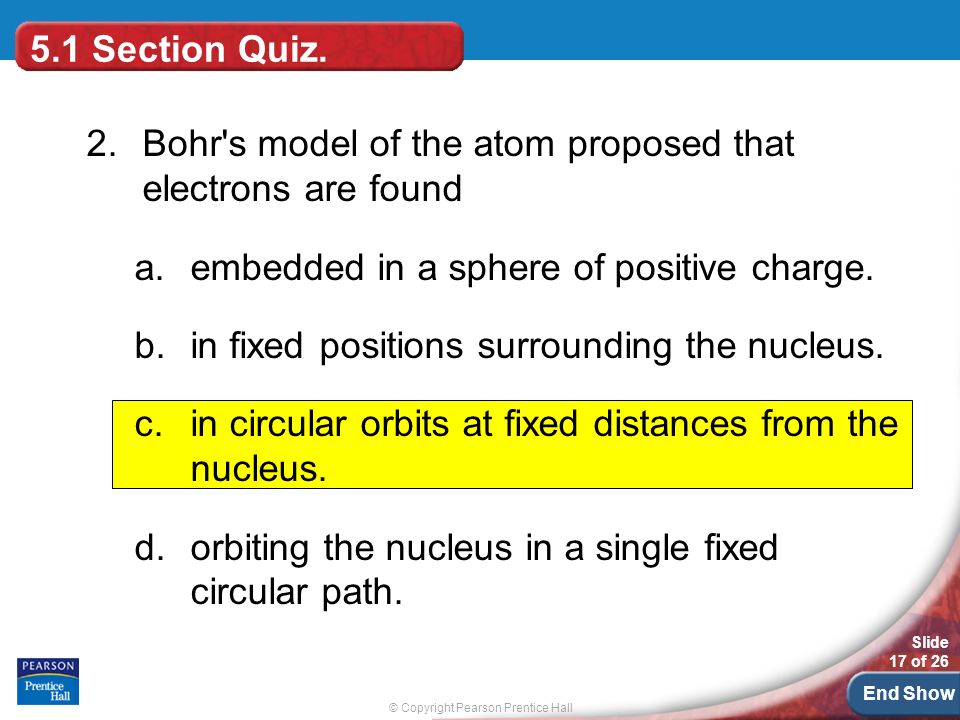 5.1 Section Quiz.

2. Bohr's model of the atom proposed that electrons are found

a. embedded in a sphere of positive charge.

b. in fixed positions surrounding the nucleus.

c. in circular orbits at fixed distances from the nucleus.

d. orbiting the nucleus in a single fixed circular path.

PEARSON
Prentice Hall

© Copyright Pearson Prentice Hall

Slide
17 of 26

End Show